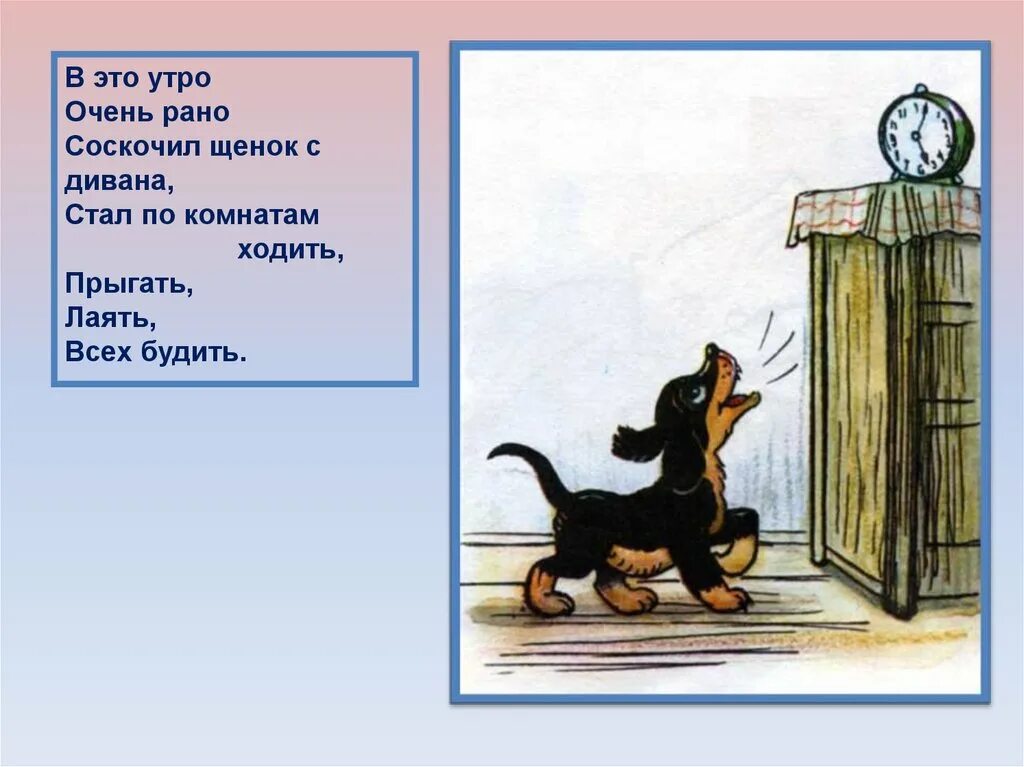 В это утро
Очень рано
Соскочил щенок с дивана,
Стал по комнатам
ходить,
Прыгать,
Лаять,
Всех будить.